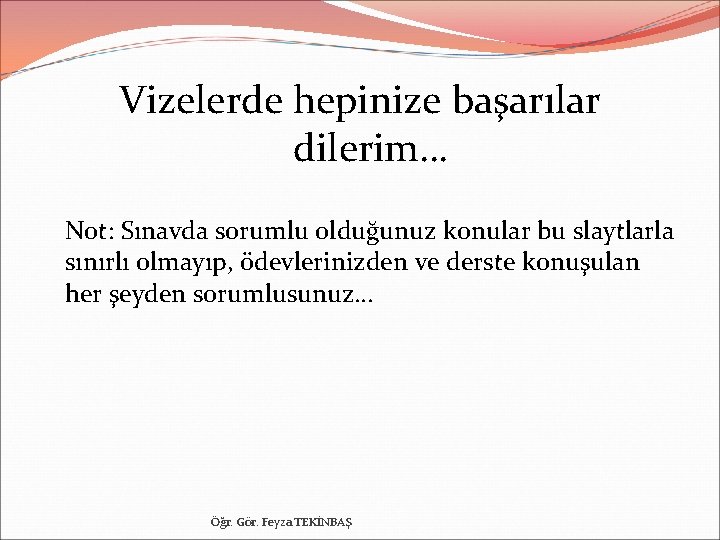 Vizelerde hepinize başarılar dilerim…

Not: Sınavda sorumlu olduğunuz konular bu slaytlarla sınırlı olmayıp, ödevlerinizden ve derste konuşulan her şeyden sorumlusunuz…

Öğr. Gör. Feyza TEKİNBAŞ